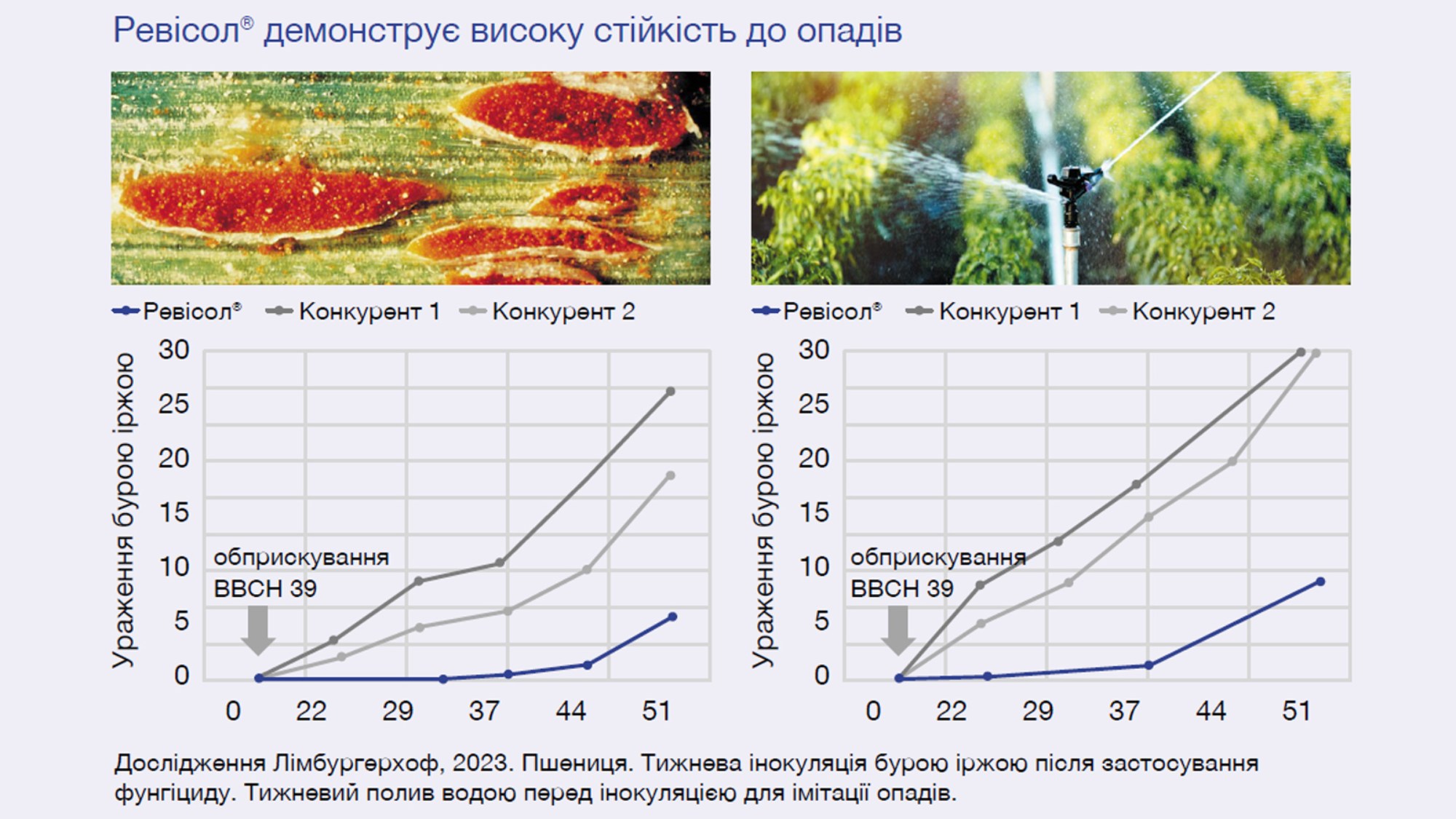 Ревісол® демонструє високу стійкість до опадів

Ревісол® Конкурент 1 Конкурент 2

Ураження бурою іржою

30
25
20
15
10
5
0

обприскування
BBCH 39

0 22 29 37 44 51

Ревісол® Конкурент 1 Конкурент 2

Ураження бурою іржою

30
25
20
15
10
5
0

обприскування
BBCH 39

0 22 29 37 44 51

Дослідження Лімбургерхоф, 2023. Пшениця. Тижнева інокуляція бурою іржою після застосування фунгіциду. Тижневий полив водою перед інокуляцією для імітації опадів.